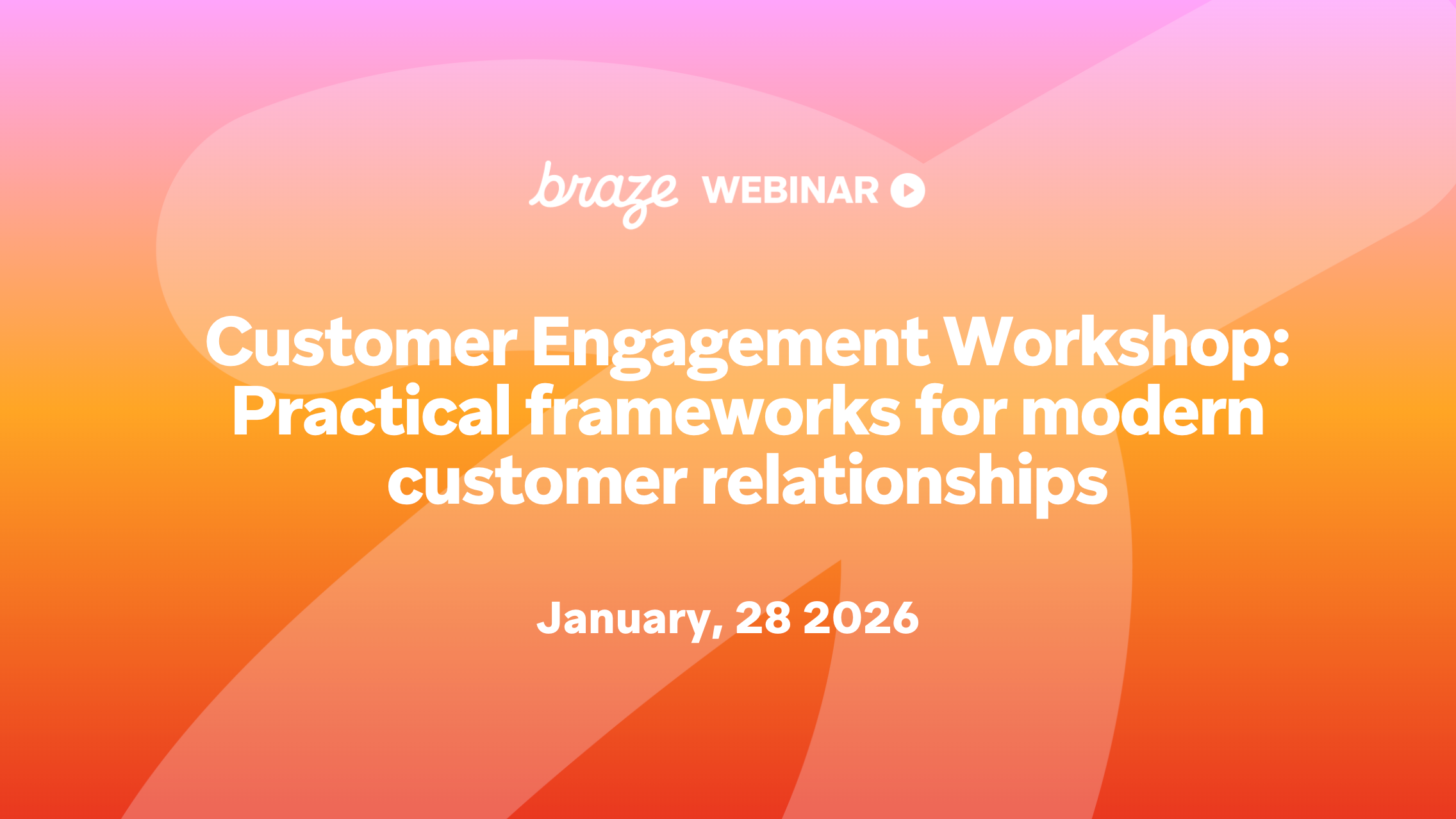 braze WEBINAR

Customer Engagement Workshop: Practical frameworks for modern customer relationships

January, 28 2026